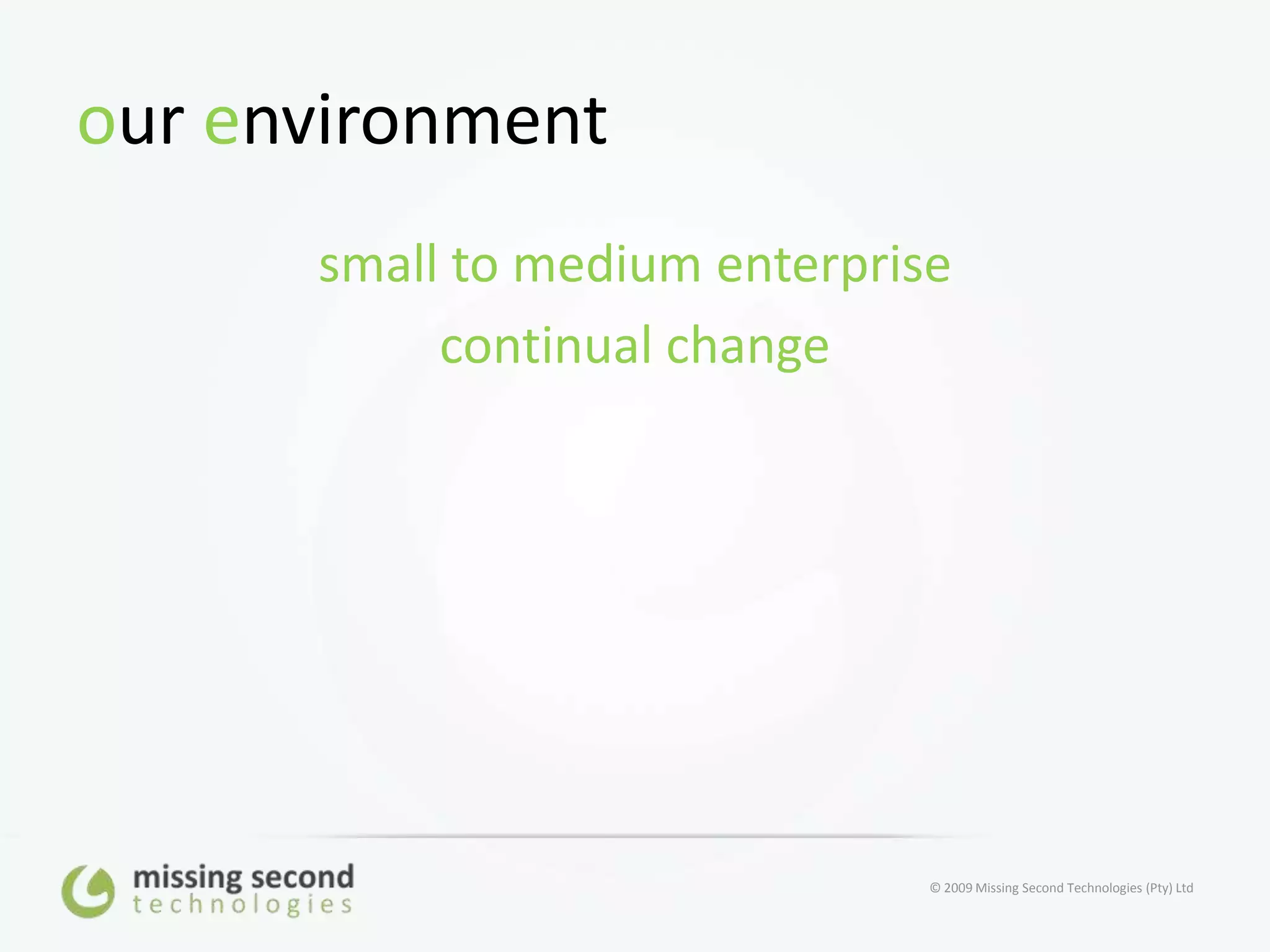 our environment

small to medium enterprise

continual change

missing second
technologies

© 2009 Missing Second Technologies (Pty) Ltd